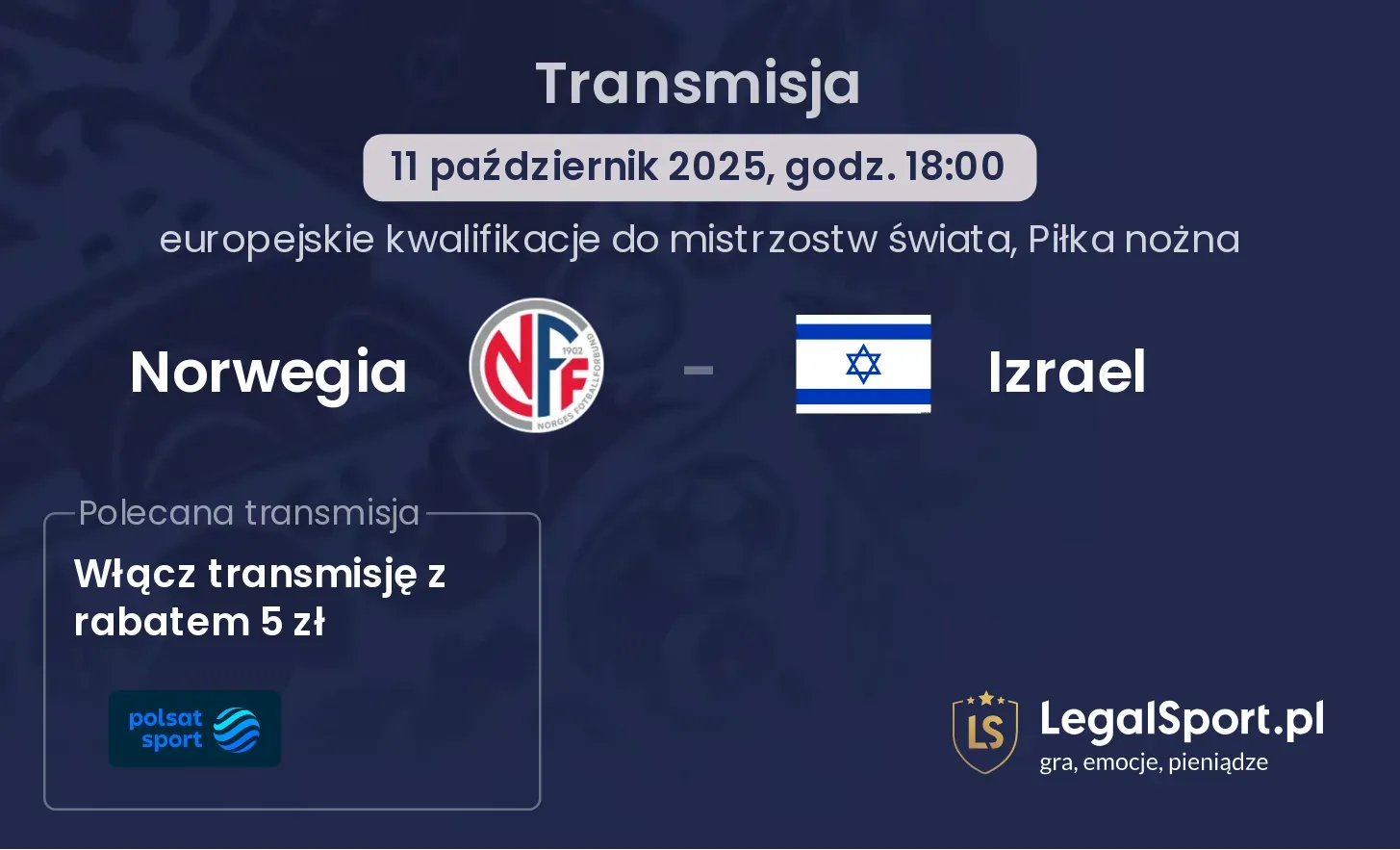 Transmisja

11 październik 2025, godz. 18:00

europejskie kwalifikacje do mistrzostw świata, Piłka nożna

Norwegia

NFF 1902 NORGES FOTBALLFORBUND

-

Izrael

Polecana transmisja

Włącz transmisję z rabatem 5 zł

polsat sport

LS

LegalSport.pl
gra, emocje, pieniądze